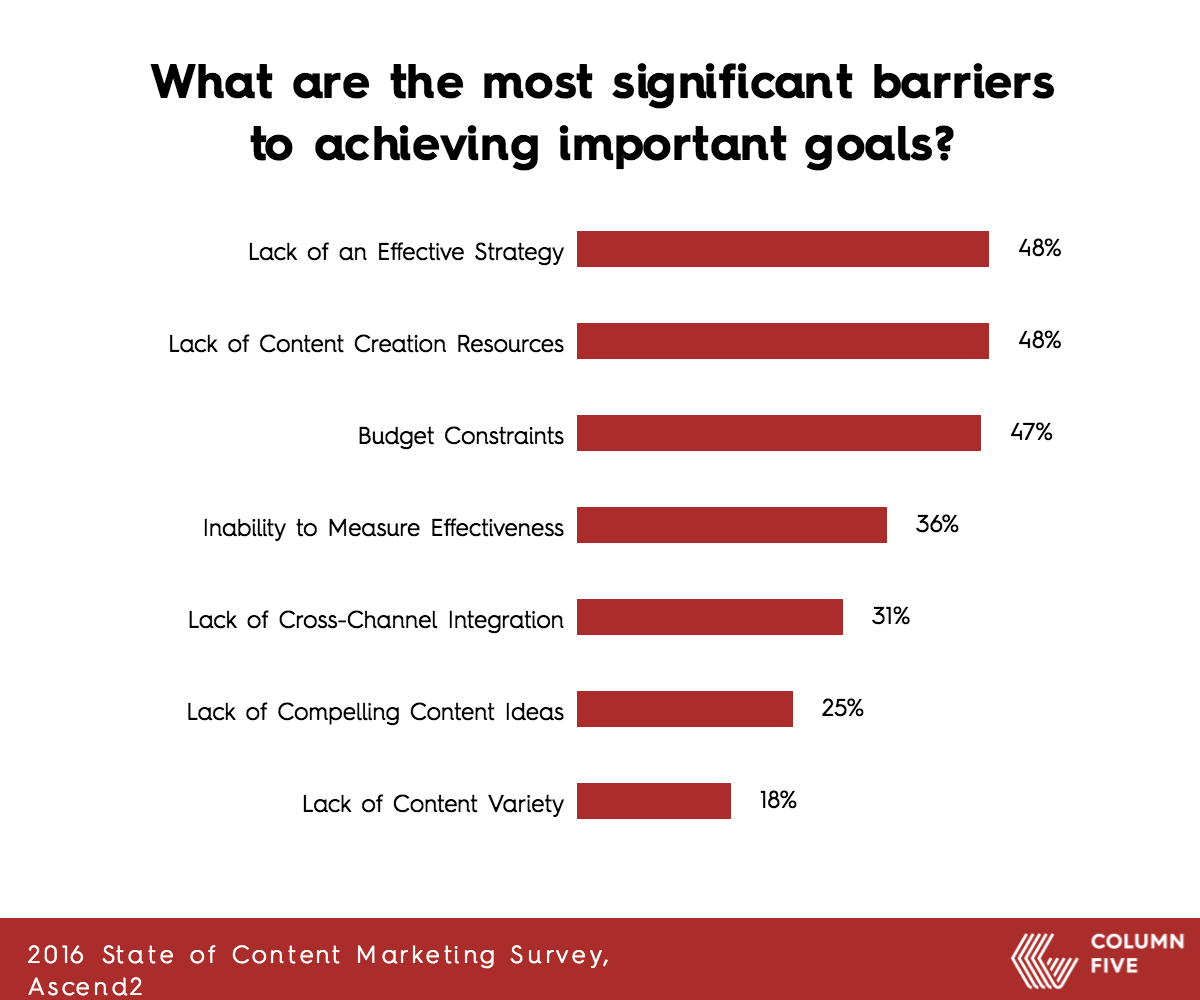 What are the most significant barriers to achieving important goals?

Lack of an Effective Strategy 48%

Lack of Content Creation Resources 48%

Budget Constraints 47%

Inability to Measure Effectiveness 36%

Lack of Cross-Channel Integration 31%

Lack of Compelling Content Ideas 25%

Lack of Content Variety 18%

2016 State of Content Marketing Survey, Ascend2

COLUMN FIVE